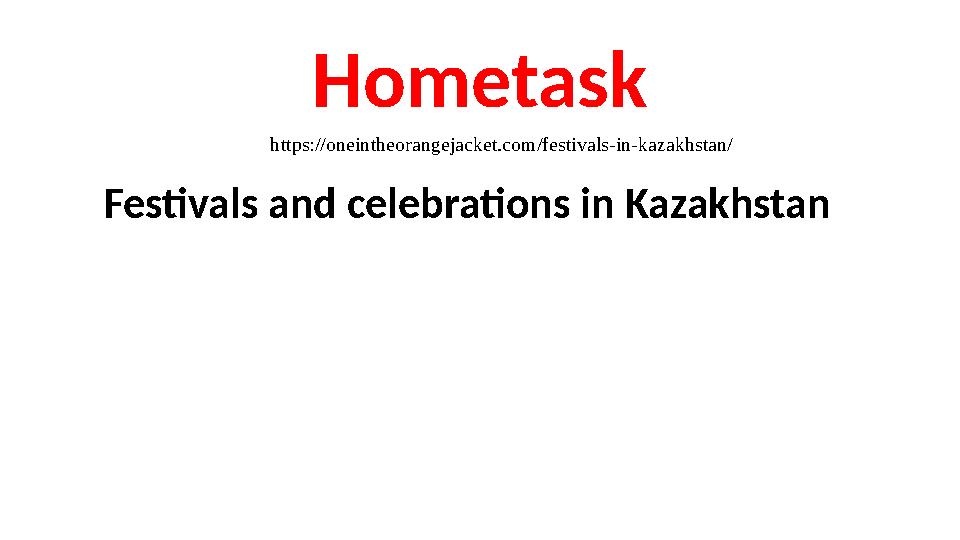 Hometask

https://oneintheorangejacket.com/festivals-in-kazakhstan/

Festivals and celebrations in Kazakhstan